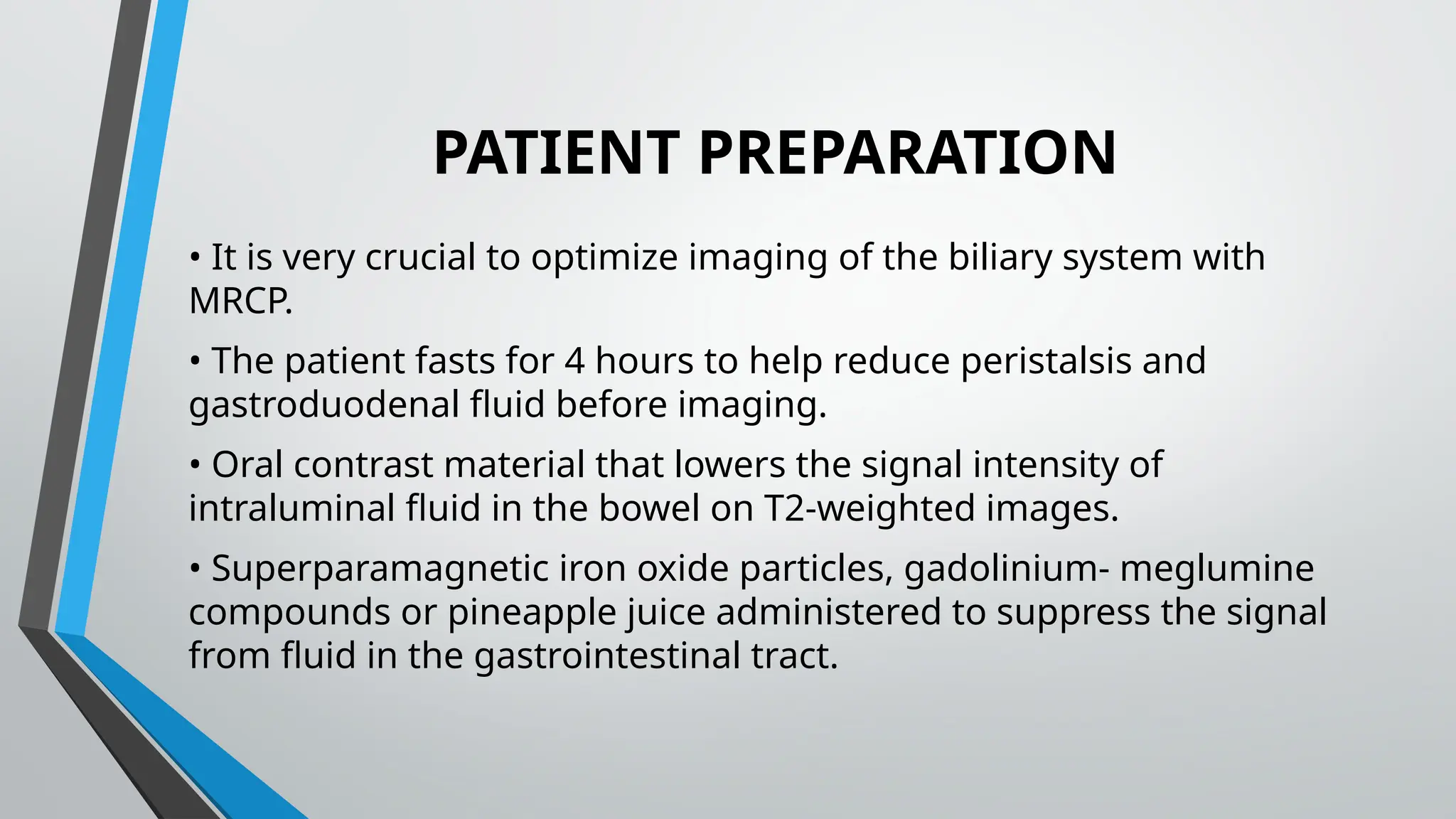 PATIENT PREPARATION

• It is very crucial to optimize imaging of the biliary system with MRCP.

• The patient fasts for 4 hours to help reduce peristalsis and gastroduodenal fluid before imaging.

• Oral contrast material that lowers the signal intensity of intraluminal fluid in the bowel on T2-weighted images.

• Superparamagnetic iron oxide particles, gadolinium- meglumine compounds or pineapple juice administered to suppress the signal from fluid in the gastrointestinal tract.